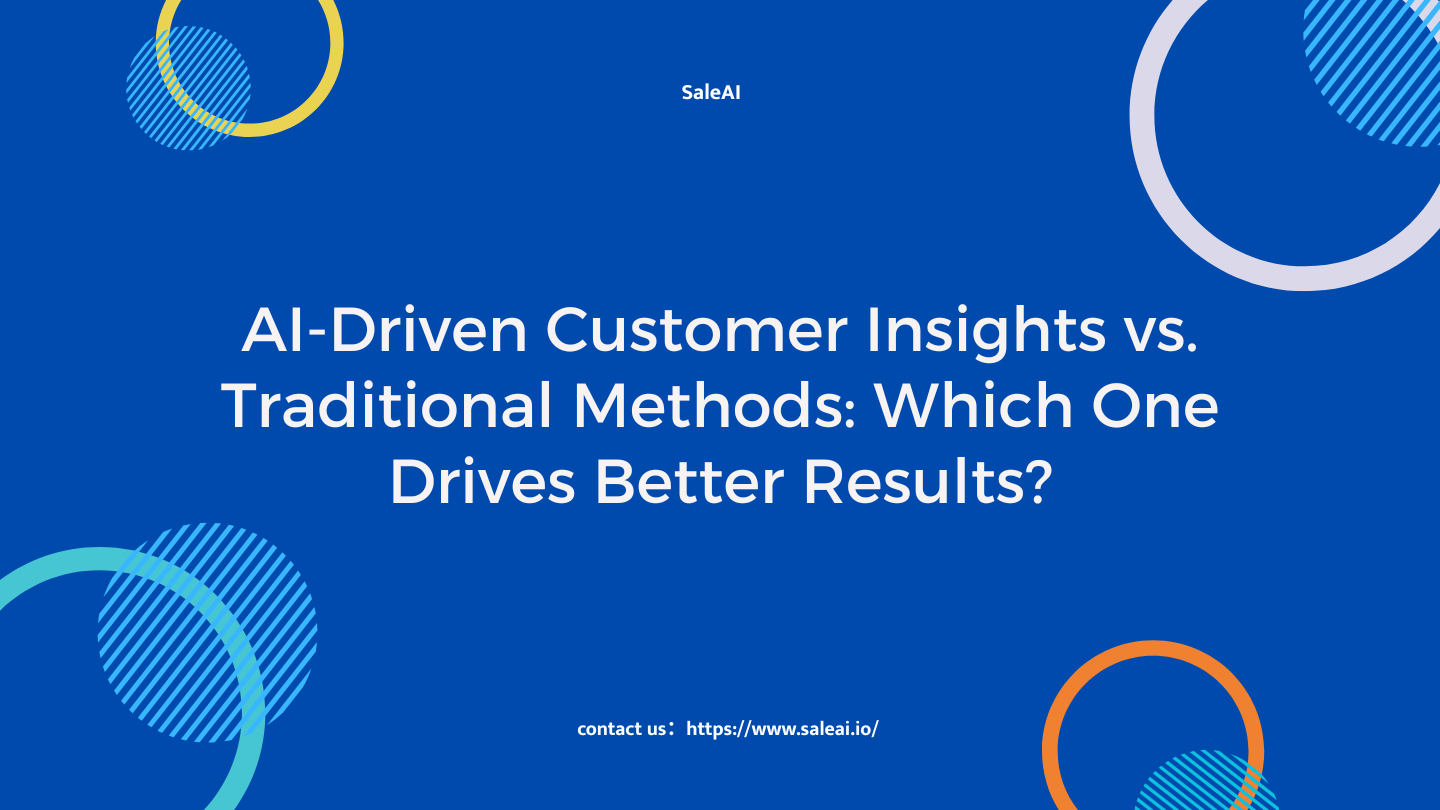 SaleAI

AI-Driven Customer Insights vs. Traditional Methods: Which One Drives Better Results?

contact us：https://www.saleai.io/